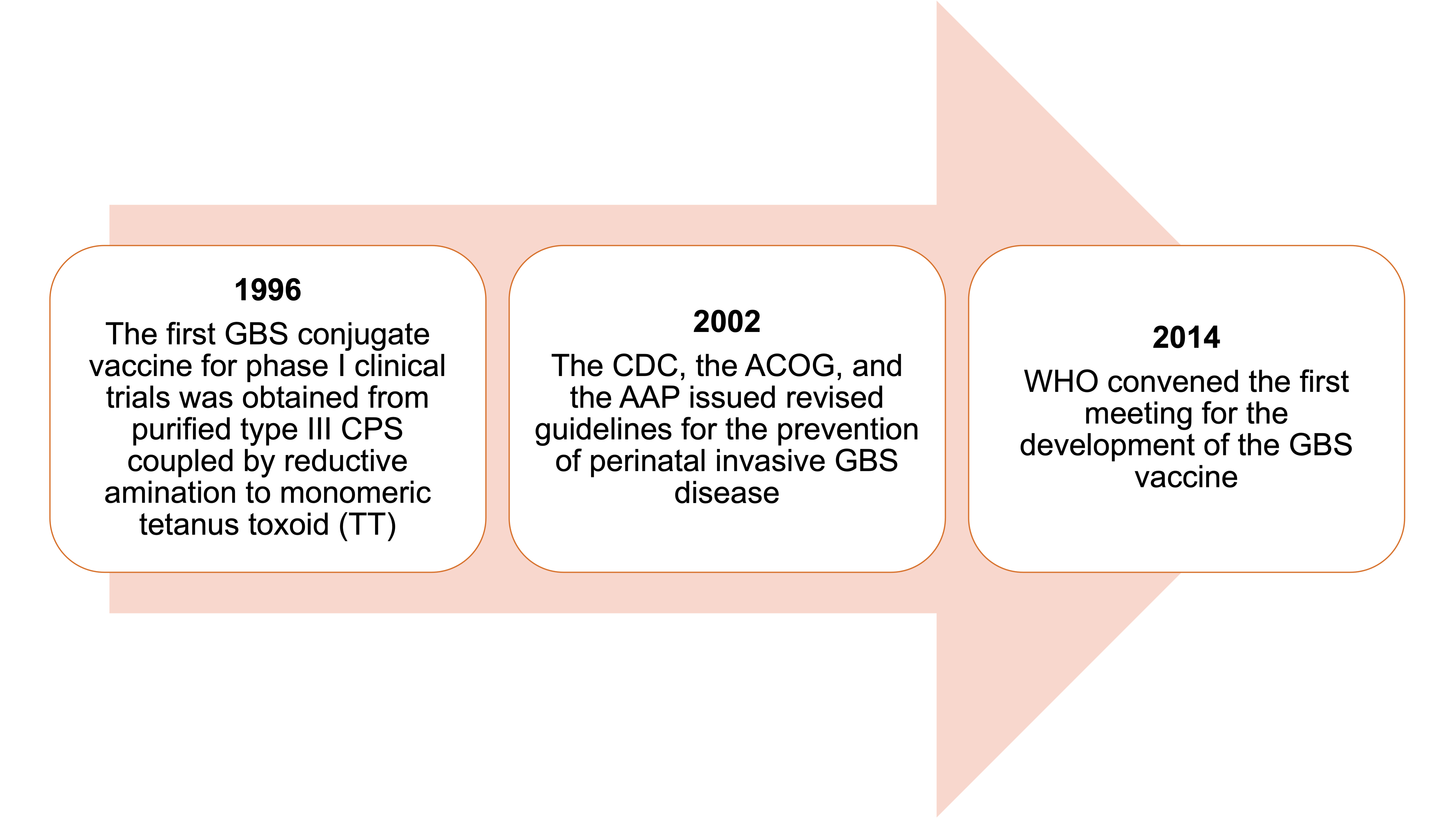 1996

The first GBS conjugate vaccine for phase I clinical trials was obtained from purified type III CPS coupled by reductive amination to monomeric tetanus toxoid (TT)

2002

The CDC, the ACOG, and the AAP issued revised guidelines for the prevention of perinatal invasive GBS disease

2014

WHO convened the first meeting for the development of the GBS vaccine